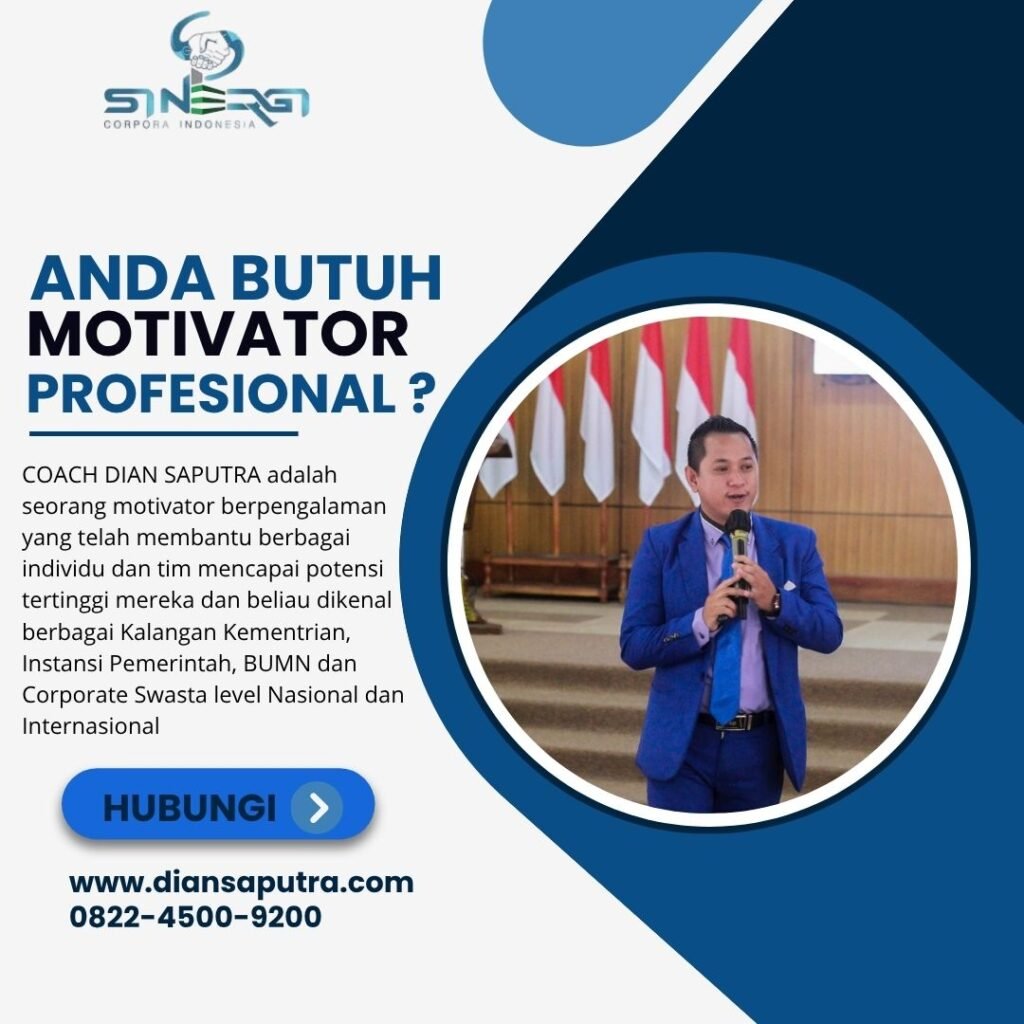 SINERGI
CORPORA INDONESIA

ANDA BUTUH
MOTIVATOR
PROFESIONAL ?

COACH DIAN SAPUTRA adalah seorang motivator berpengalaman yang telah membantu berbagai individu dan tim mencapai potensi tertinggi mereka dan beliau dikenal berbagai Kalangan Kementrian, Instansi Pemerintah, BUMN dan Corporate Swasta level Nasional dan Internasional

HUBUNGI

www.diansaputra.com
0822-4500-9200